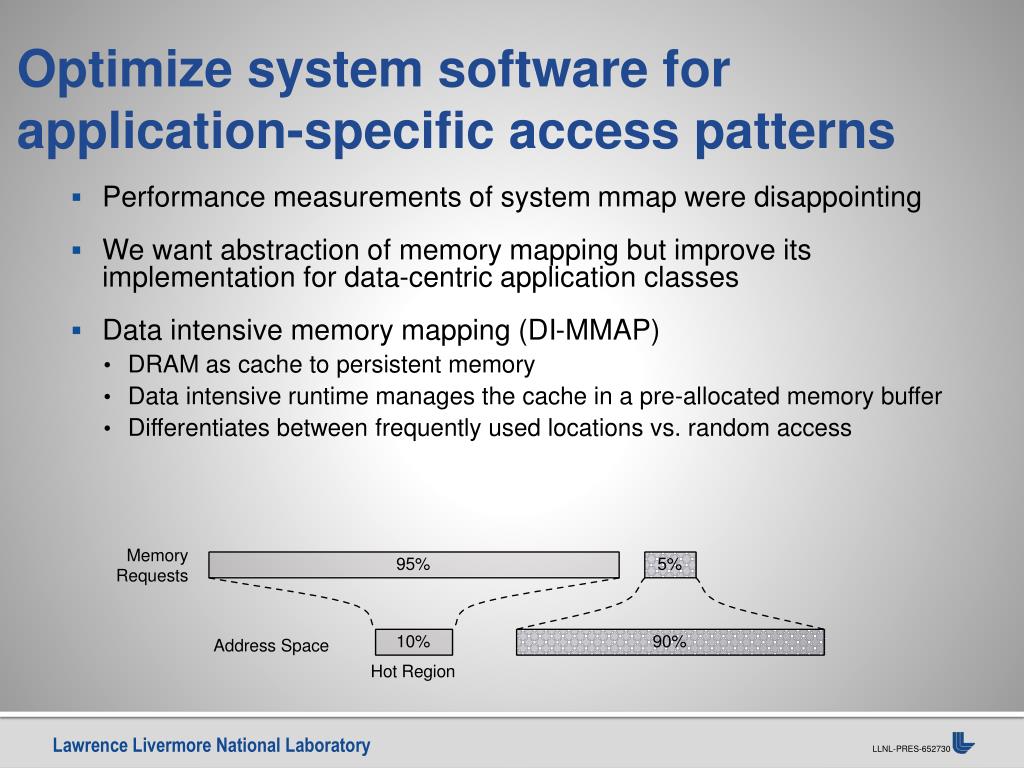 Optimize system software for application-specific access patterns

▪ Performance measurements of system mmap were disappointing

▪ We want abstraction of memory mapping but improve its implementation for data-centric application classes

▪ Data intensive memory mapping (DI-MMAP)
• DRAM as cache to persistent memory
• Data intensive runtime manages the cache in a pre-allocated memory buffer
• Differentiates between frequently used locations vs. random access

Memory Requests
95%
5%
Address Space
10%
90%
Hot Region

Lawrence Livermore National Laboratory
LLNL-PRES-652730